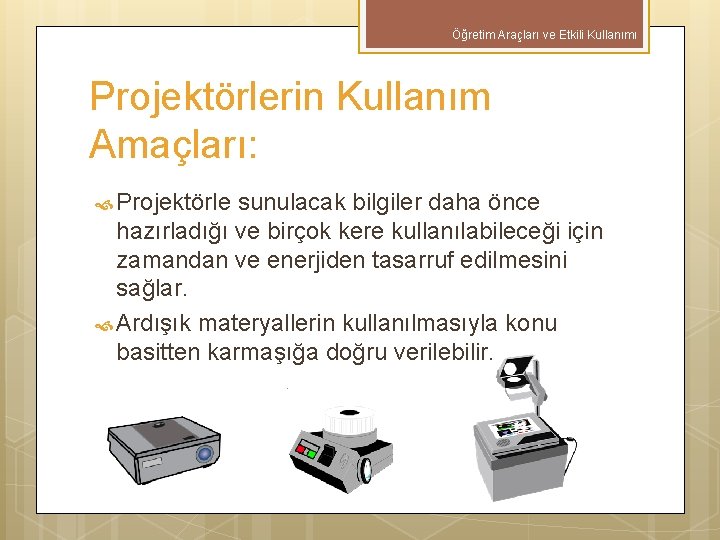 Öğretim Araçları ve Etkili Kullanımı

Projektörlerin Kullanım Amaçları:

Projektörle sunulacak bilgiler daha önce hazırladığı ve birçok kere kullanılabileceği için zamandan ve enerjiden tasarruf edilmesini sağlar.

Ardışık materyallerin kullanılmasıyla konu basitten karmaşığa doğru verilebilir.